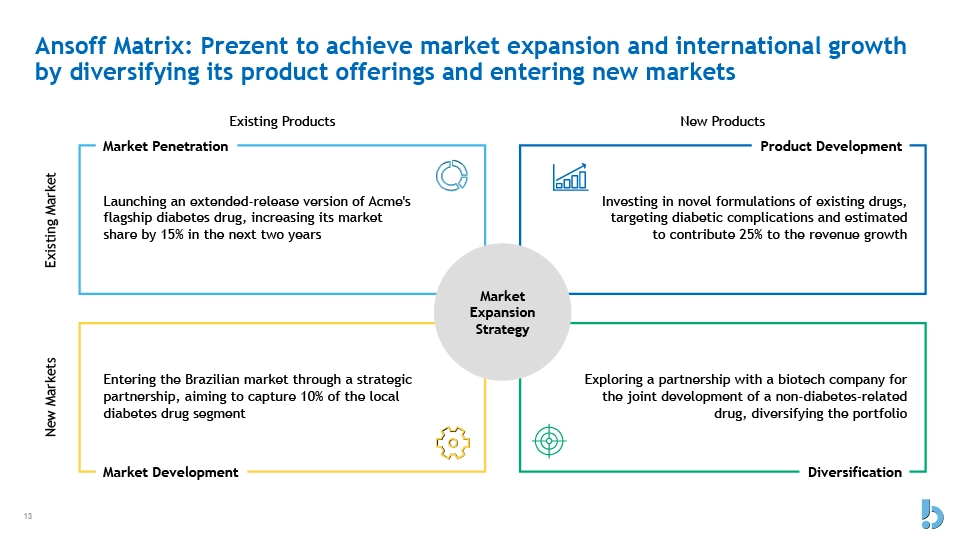 Ansoff Matrix: Prezent to achieve market expansion and international growth by diversifying its product offerings and entering new markets

Existing Products

New Products

Existing Market

New Markets

Market Penetration

Launching an extended-release version of Acme's flagship diabetes drug, increasing its market share by 15% in the next two years

Product Development

Investing in novel formulations of existing drugs, targeting diabetic complications and estimated to contribute 25% to the revenue growth

Market Expansion Strategy

Entering the Brazilian market through a strategic partnership, aiming to capture 10% of the local diabetes drug segment

Market Development

Exploring a partnership with a biotech company for the joint development of a non-diabetes-related drug, diversifying the portfolio

Diversification

13